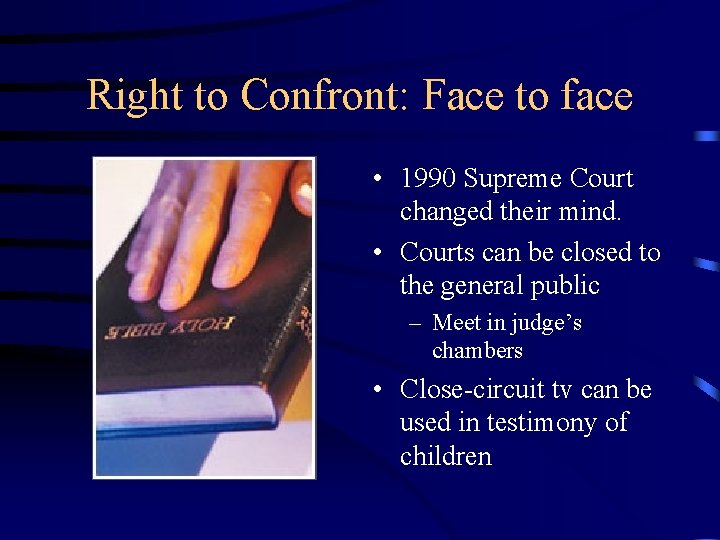 Right to Confront: Face to face

HOLY BIBLE

• 1990 Supreme Court changed their mind.
• Courts can be closed to the general public
– Meet in judge's chambers
• Close-circuit tv can be used in testimony of children